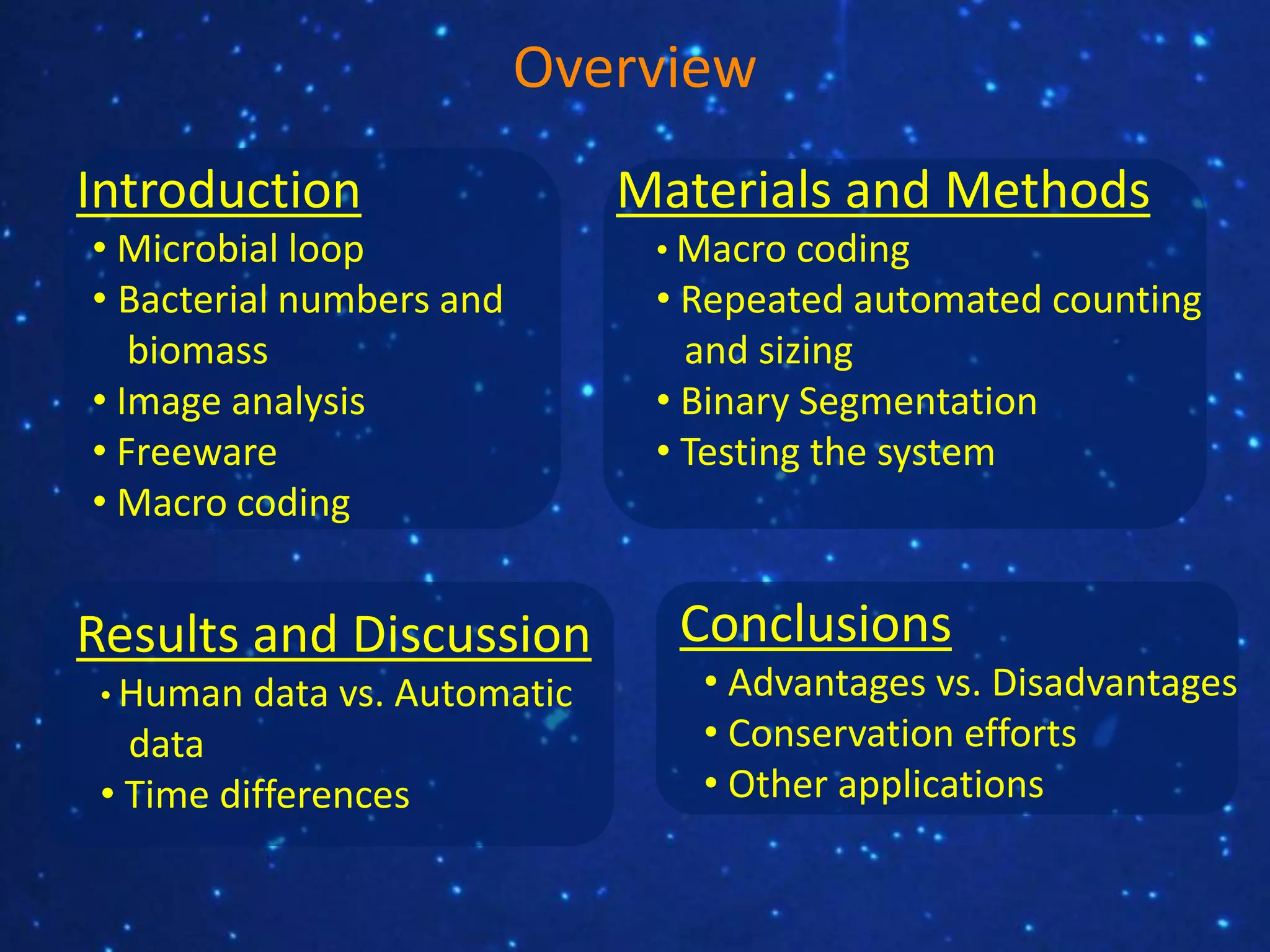 Overview

Introduction
• Microbial loop
• Bacterial numbers and biomass
• Image analysis
• Freeware
• Macro coding

Materials and Methods
• Macro coding
• Repeated automated counting and sizing
• Binary Segmentation
• Testing the system

Results and Discussion
• Human data vs. Automatic data
• Time differences

Conclusions
• Advantages vs. Disadvantages
• Conservation efforts
• Other applications